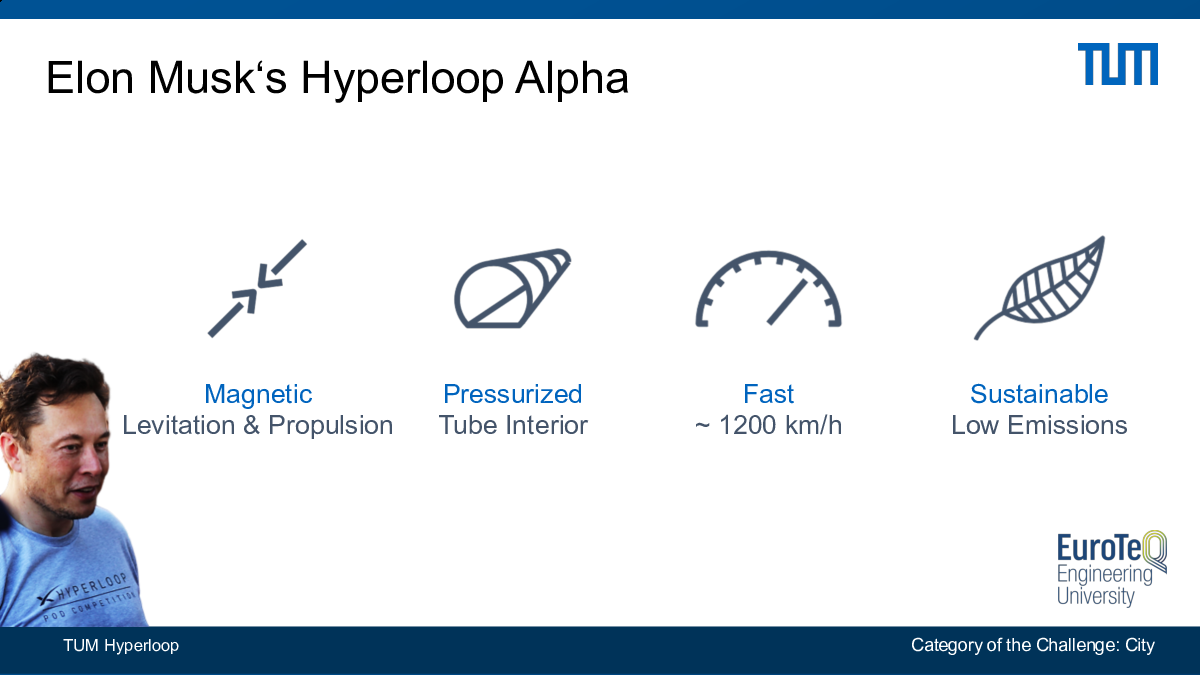 Elon Musk‘s Hyperloop Alpha

TUM

Magnetic
Levitation & Propulsion

Pressurized
Tube Interior

Fast
~ 1200 km/h

Sustainable
Low Emissions

HYPERLOOP
POD COMPETITION

EuroTeQ
Engineering
University

TUM Hyperloop

Category of the Challenge: City